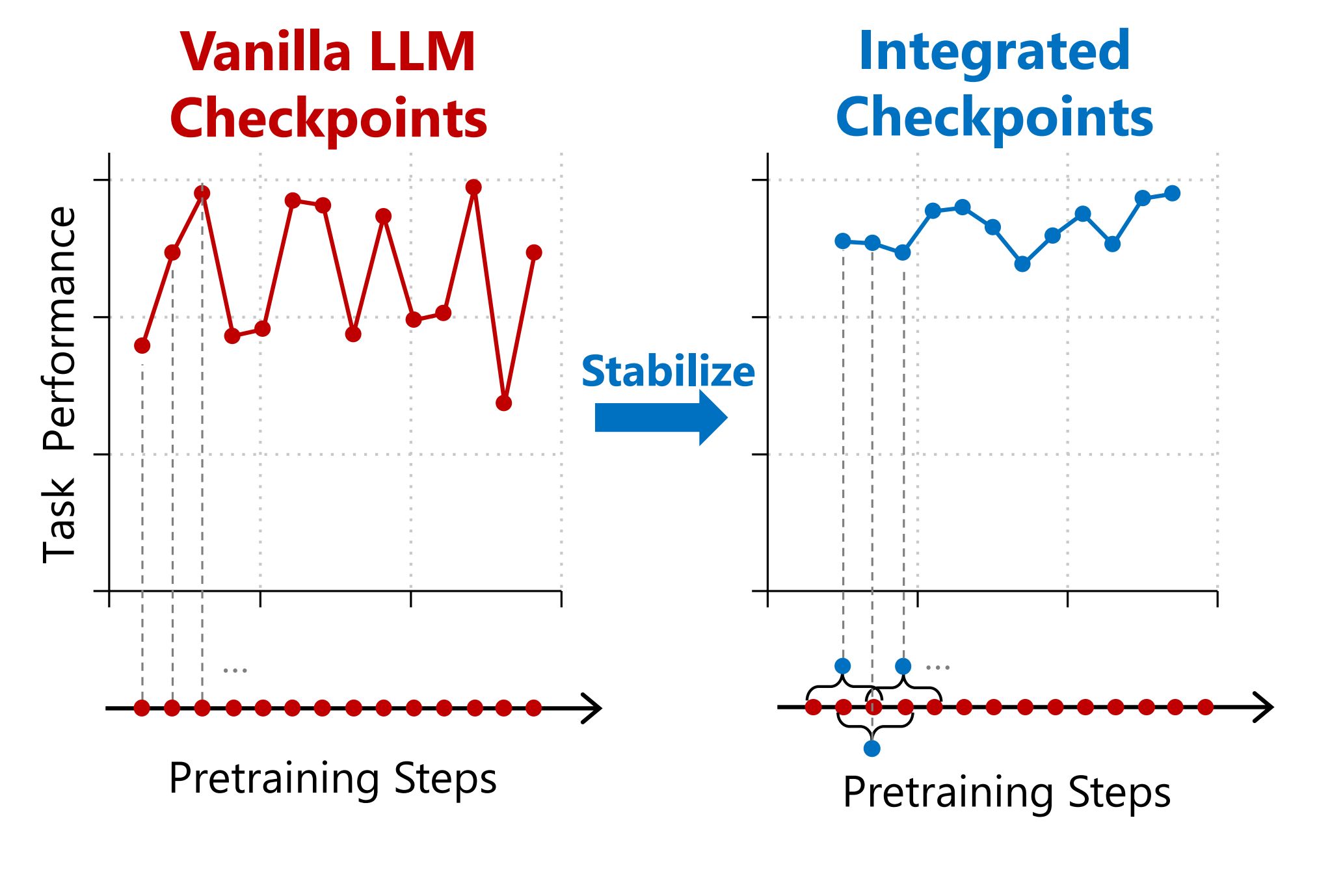 Vanilla LLM Checkpoints

Task Performance

...

Pretraining Steps

Stabilize

Integrated Checkpoints

...

Pretraining Steps